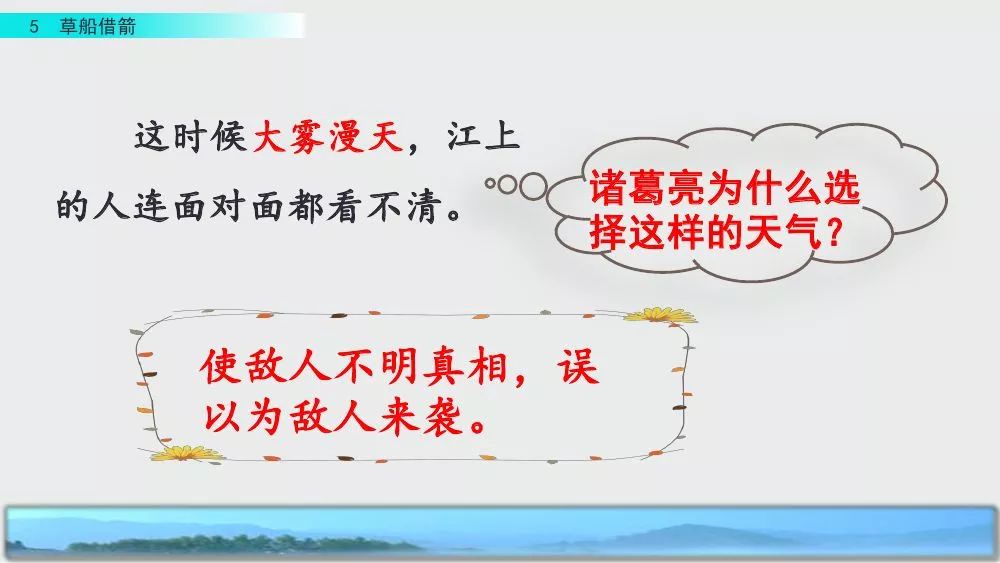 5 草船借箭

这时候大雾漫天，江上的人连面对面都看不清。

诸葛亮为什么选择这样的天气？

使敌人不明真相，误以为敌人来袭。